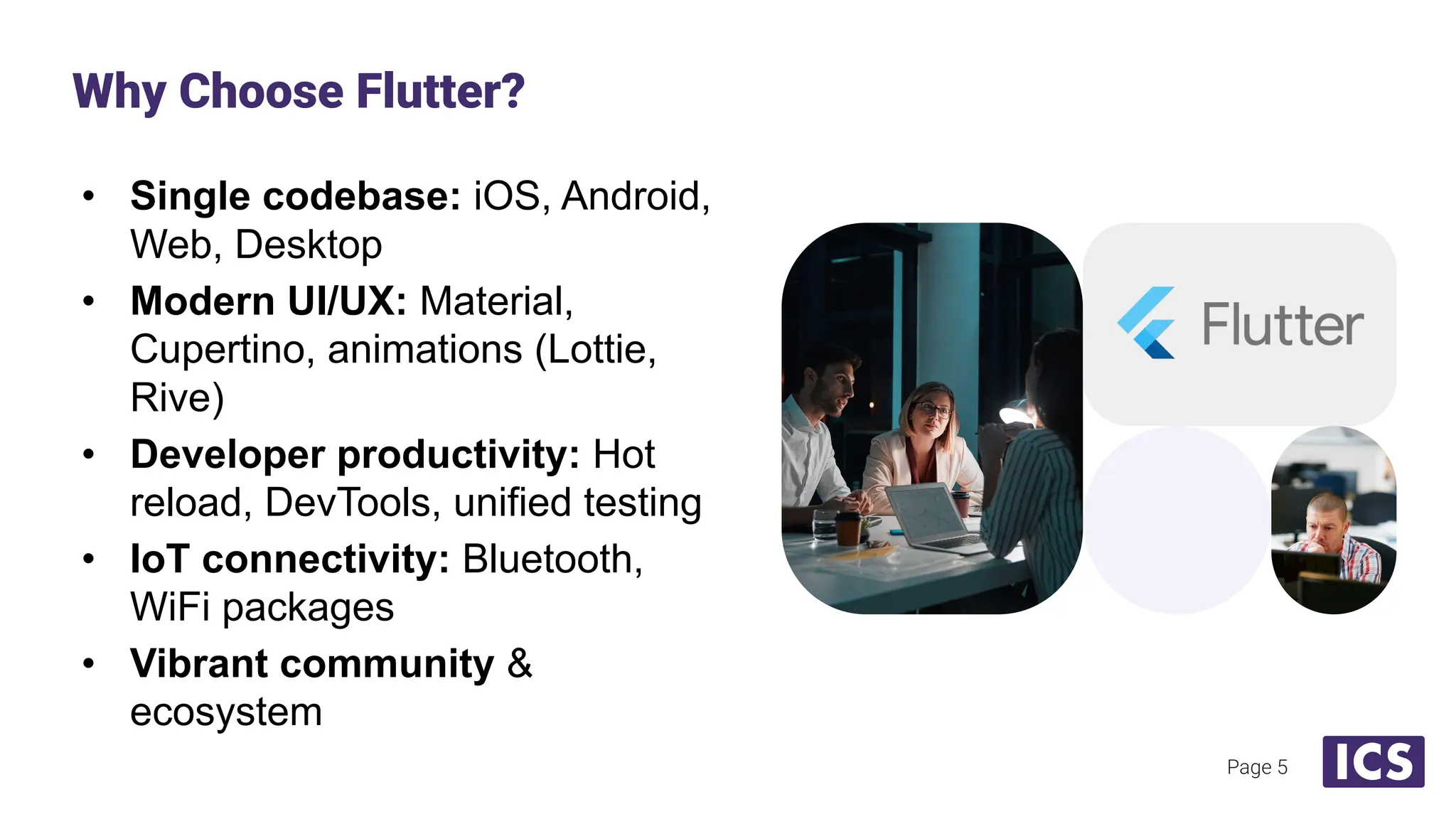 Why Choose Flutter?

• Single codebase: iOS, Android, Web, Desktop
• Modern UI/UX: Material, Cupertino, animations (Lottie, Rive)
• Developer productivity: Hot reload, DevTools, unified testing
• IoT connectivity: Bluetooth, WiFi packages
• Vibrant community & ecosystem

Flutter

Page 5

ICS